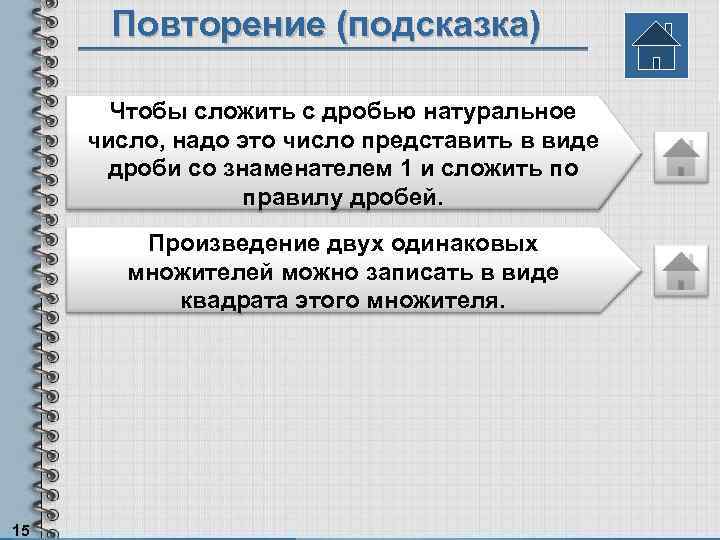 Повторение (подсказка)

Чтобы сложить с дробью натуральное число, надо это число представить в виде дроби со знаменателем 1 и сложить по правилу дробей.

Произведение двух одинаковых множителей можно записать в виде квадрата этого множителя.

15